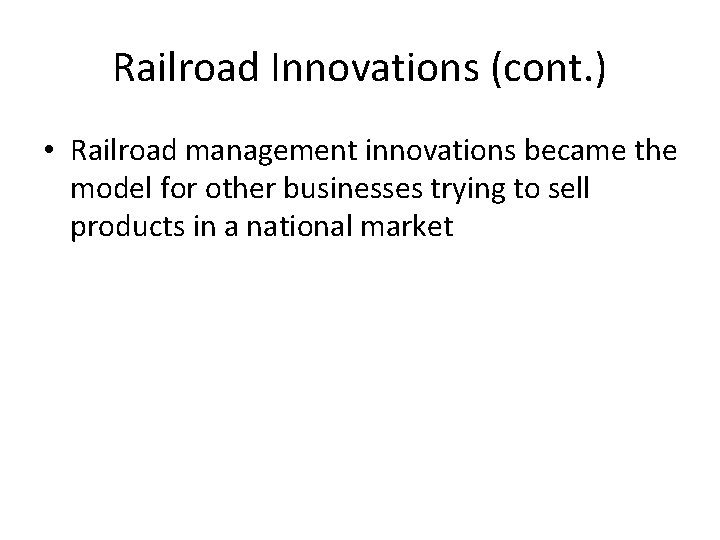 Railroad Innovations (cont.)

• Railroad management innovations became the model for other businesses trying to sell products in a national market